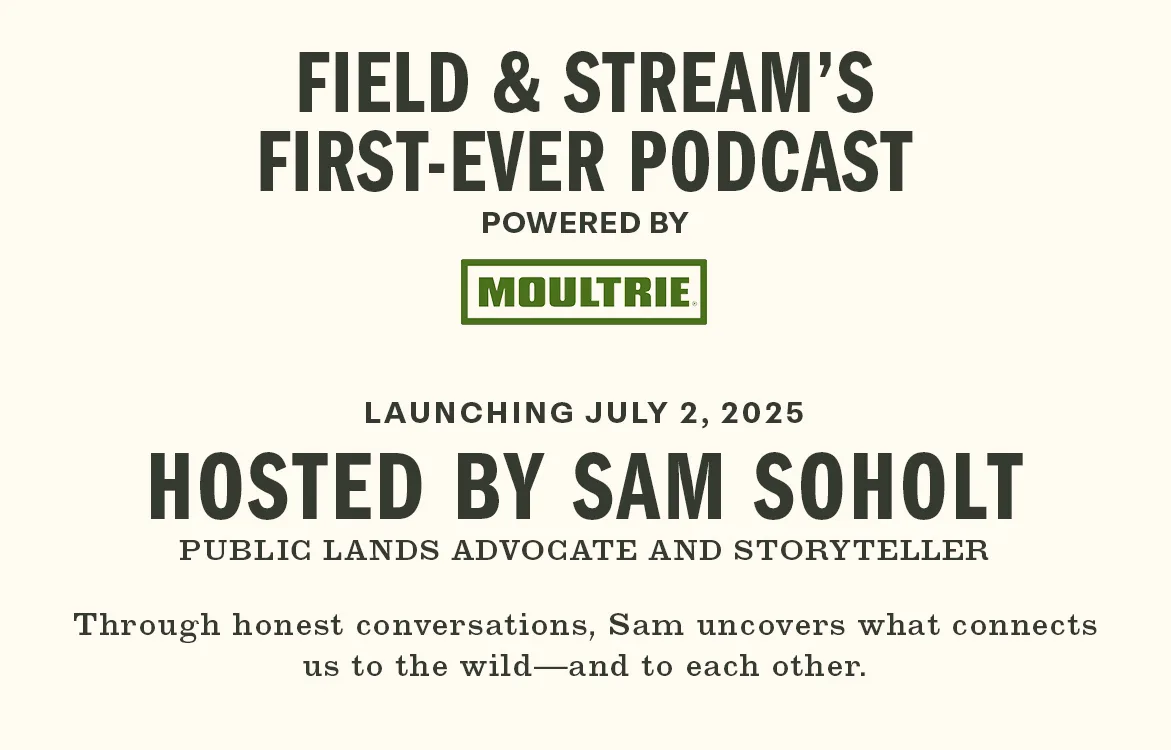 FIELD & STREAM'S FIRST-EVER PODCAST

POWERED BY

MOULTRIE

LAUNCHING JULY 2, 2025

HOSTED BY SAM SOHOLT

PUBLIC LANDS ADVOCATE AND STORYTELLER

Through honest conversations, Sam uncovers what connects us to the wild—and to each other.